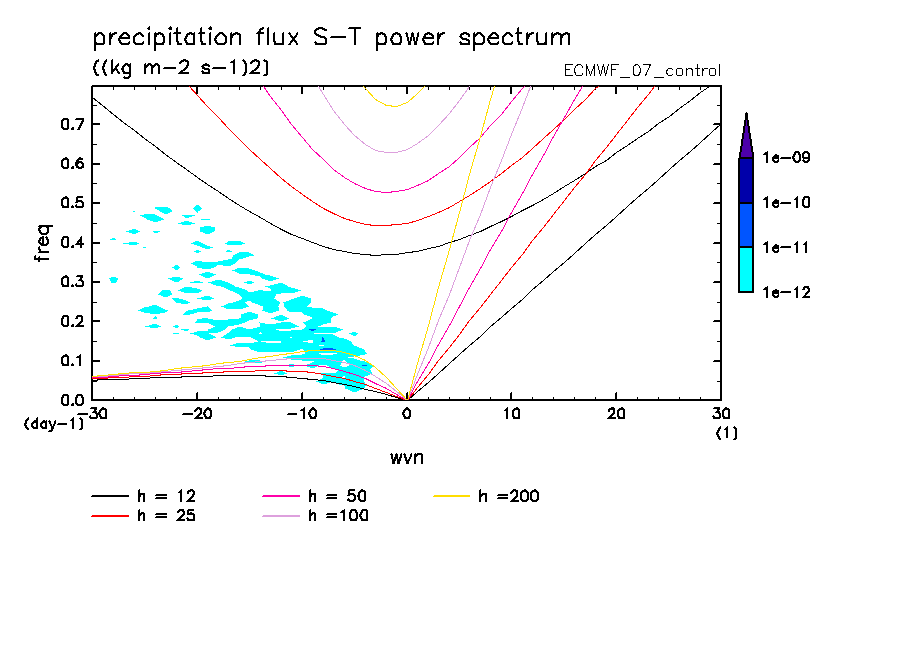 precipitation flux S-T power spectrum
((kg m-2 s-1)2)
ECMWF_07_control

freq
0.7
0.6
0.5
0.4
0.3
0.2
0.1
0.0
(day-1)
-30
-20
-10
0
10
20
30
(1)
wvn

1e-09
1e-10
1e-11
1e-12

h = 12
h = 25
h = 50
h =100
h =200